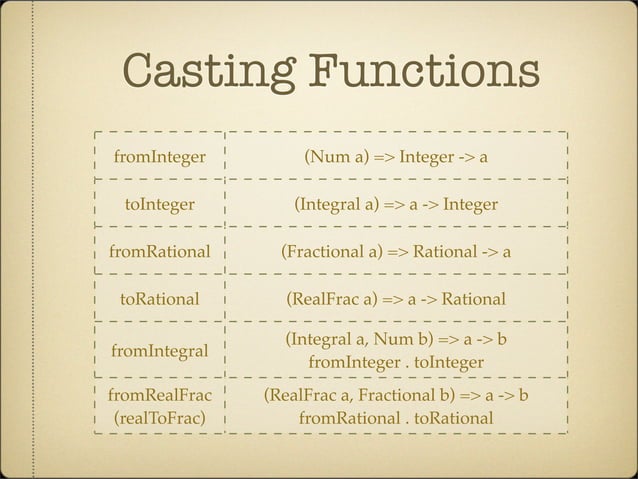 Casting Functions

| | |
|---|---|
| fromInteger | (Num a) => Integer -> a |
| toInteger | (Integral a) => a -> Integer |
| fromRational | (Fractional a) => Rational -> a |
| toRational | (RealFrac a) => a -> Rational |
| fromIntegral | (Integral a, Num b) => a -> b fromInteger . toInteger |
| fromRealFrac (realToFrac) | (RealFrac a, Fractional b) => a -> b fromRational . toRational |